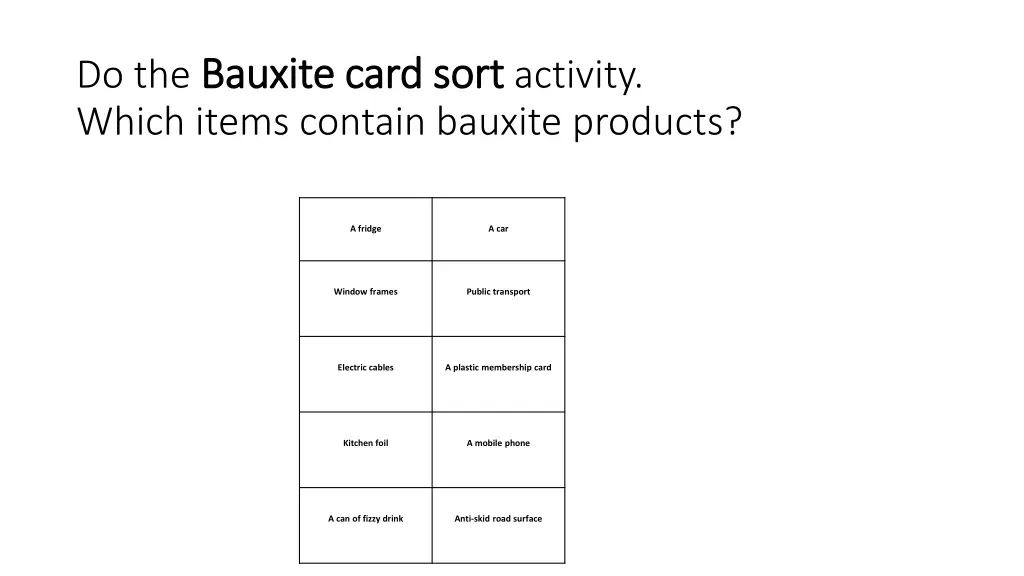 Do the Bauxite card sort activity.
Which items contain bauxite products?

| A fridge | A car |
|---|---|
| Window frames | Public transport |
| Electric cables | A plastic membership card |
| Kitchen foil | A mobile phone |
| A can of fizzy drink | Anti-skid road surface |